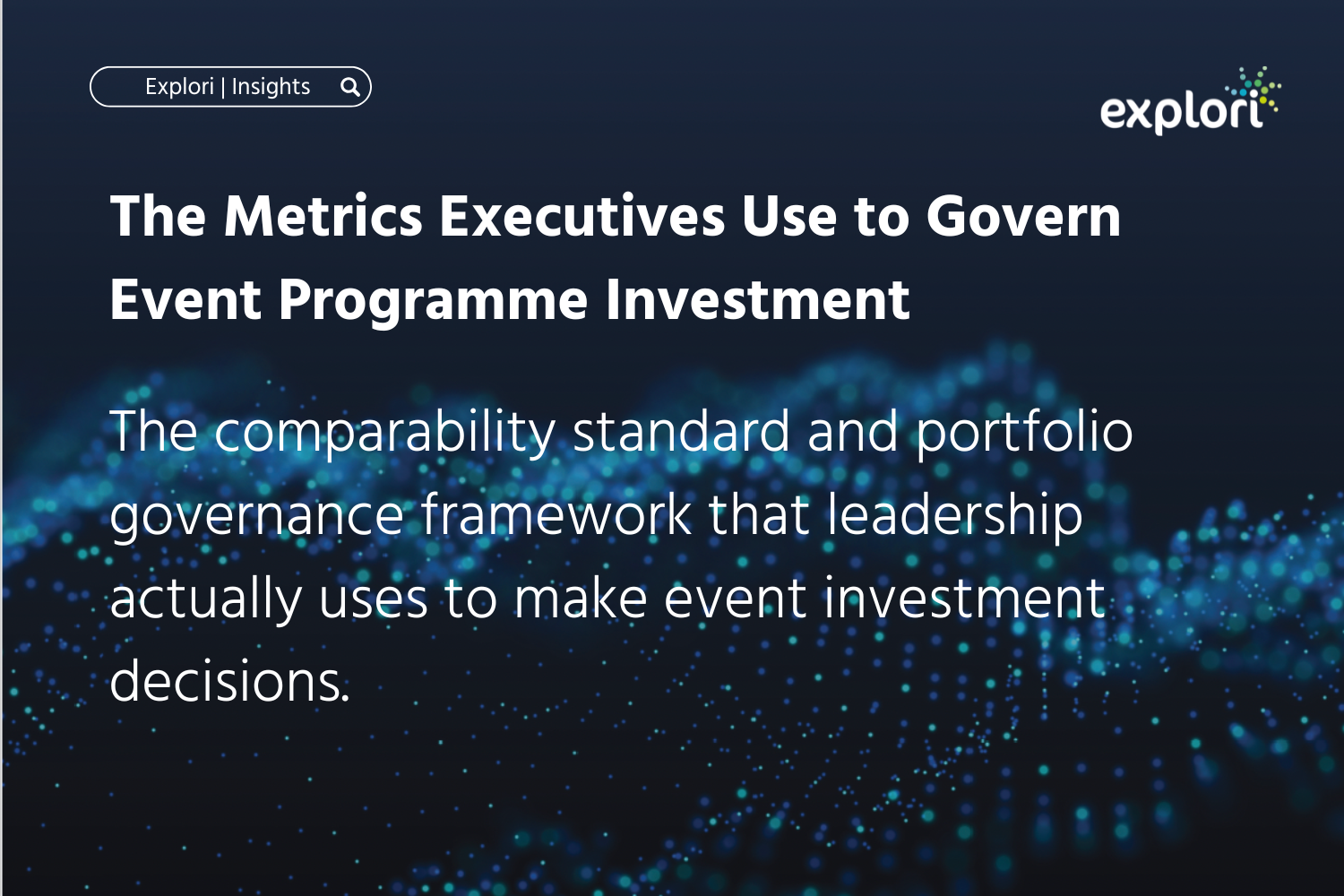 Explori | Insights

explori

The Metrics Executives Use to Govern Event Programme Investment

The comparability standard and portfolio governance framework that leadership actually uses to make event investment decisions.